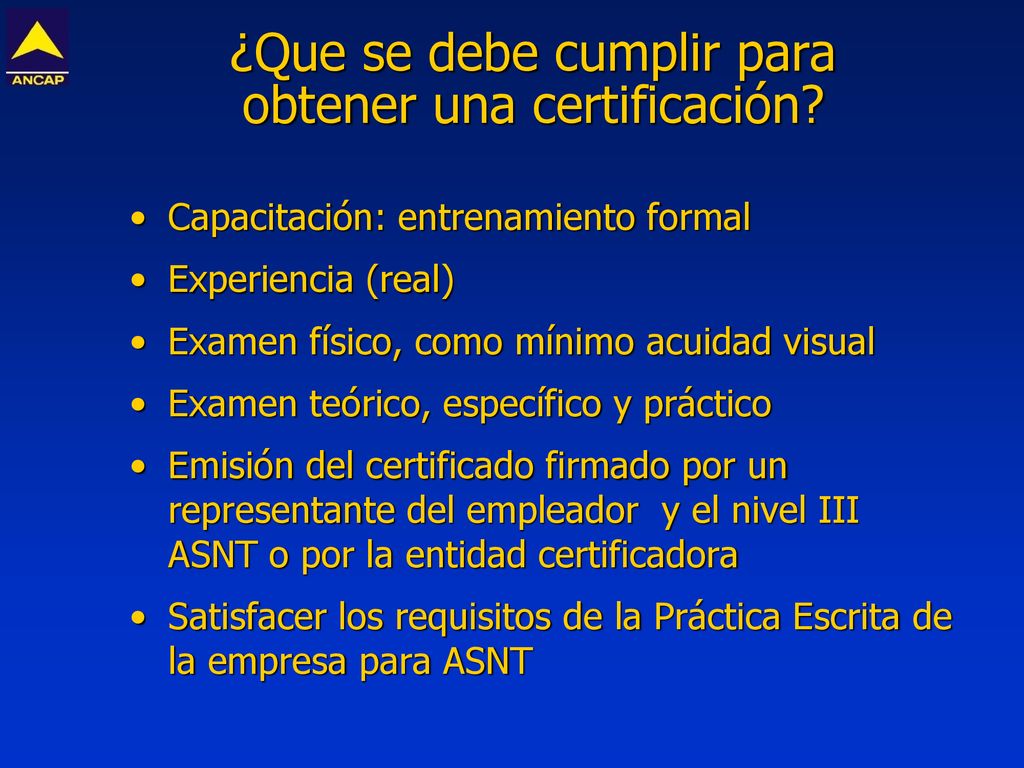 ANCAP

¿Que se debe cumplir para obtener una certificación?

• Capacitación: entrenamiento formal
• Experiencia (real)
• Examen físico, como mínimo acuidad visual
• Examen teórico, específico y práctico
• Emisión del certificado firmado por un representante del empleador y el nivel III ASNT o por la entidad certificadora
• Satisfacer los requisitos de la Práctica Escrita de la empresa para ASNT